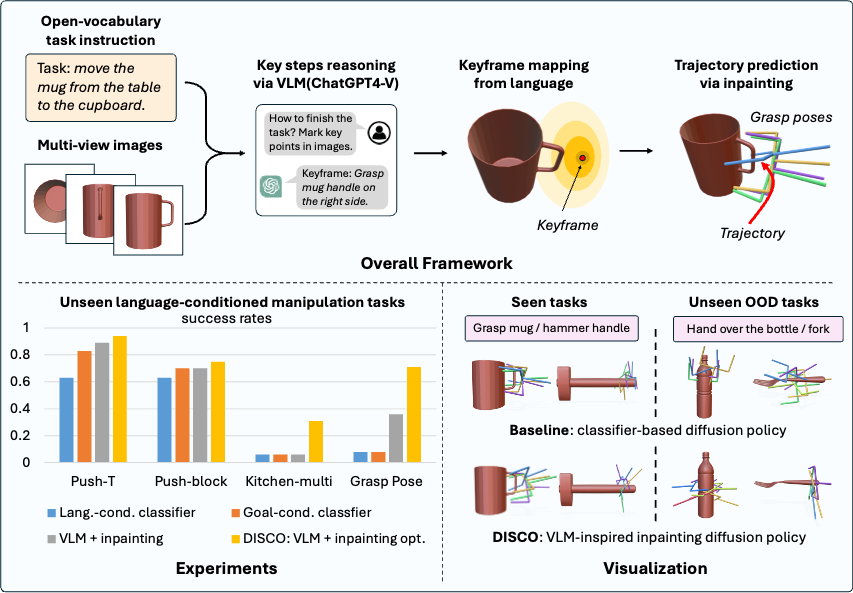 Open-vocabulary task instruction

Task: move the mug from the table to the cupboard.

Multi-view images

Key steps reasoning via VLM(ChatGPT4-V)

How to finish the task? Mark key points in images.

Keyframe: Grasp mug handle on the right side.

Keyframe mapping from language

Keyframe

Trajectory prediction via inpainting

Grasp poses

Trajectory

Overall Framework

Unseen language-conditioned manipulation tasks
success rates

1
0.8
0.6
0.4
0.2
0

Push-T
Push-block
Kitchen-multi
Grasp Pose

Lang.-cond. classifier
Goal-cond. classfier
VLM + inpainting
DISCO: VLM + inpainting opt.

Experiments

Seen tasks

Grasp mug / hammer handle

Unseen OOD tasks

Hand over the bottle / fork

Baseline: classifier-based diffusion policy

DISCO: VLM-inspired inpainting diffusion policy

Visualization